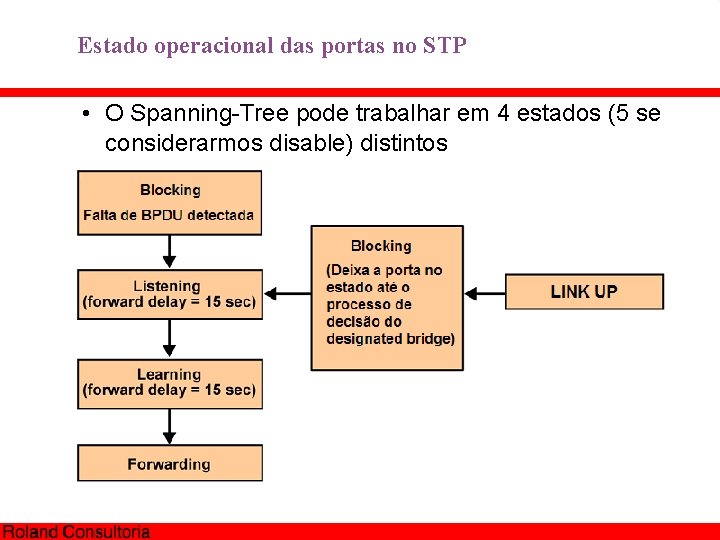 Estado operacional das portas no STP

• O Spanning-Tree pode trabalhar em 4 estados (5 se considerarmos disable) distintos

Blocking
Falta de BPDU detectada

Listening
(forward delay = 15 sec)

Learning
(forward delay = 15 sec)

Forwarding

Blocking
(Deixa a porta no estado até o processo de decisão do designated bridge)

LINK UP

Roland Consultoria